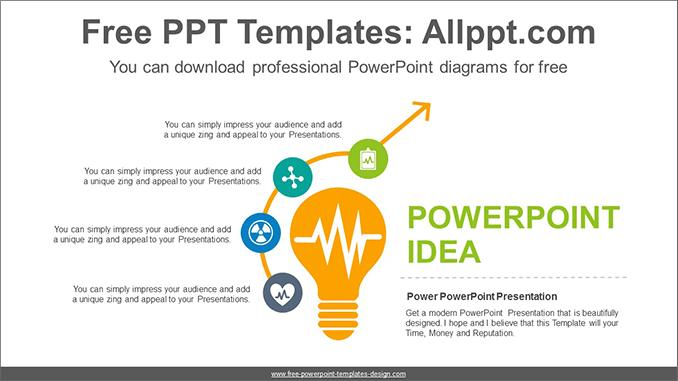 Free PPT Templates: Allppt.com

You can download professional PowerPoint diagrams for free

You can simply impress your audience and add a unique zing and appeal to your Presentations.

You can simply impress your audience and add a unique zing and appeal to your Presentations.

You can simply impress your audience and add a unique zing and appeal to your Presentations.

You can simply impress your audience and add a unique zing and appeal to your Presentations.

POWERPOINT IDEA

Power PowerPoint Presentation

Get a modern PowerPoint Presentation that is beautifully designed. I hope and I believe that this Template will your Time, Money and Reputation.

www.free-powerpoint-templates-design.com